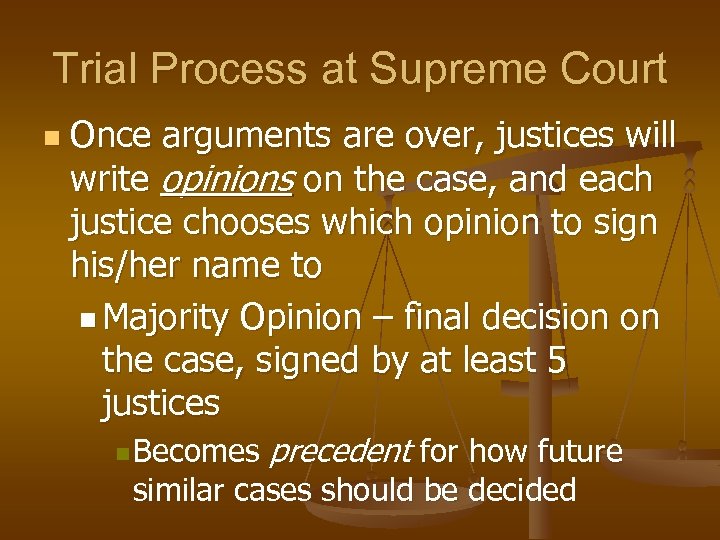 Trial Process at Supreme Court

Once arguments are over, justices will write opinions on the case, and each justice chooses which opinion to sign his/her name to

Majority Opinion – final decision on the case, signed by at least 5 justices

Becomes precedent for how future similar cases should be decided